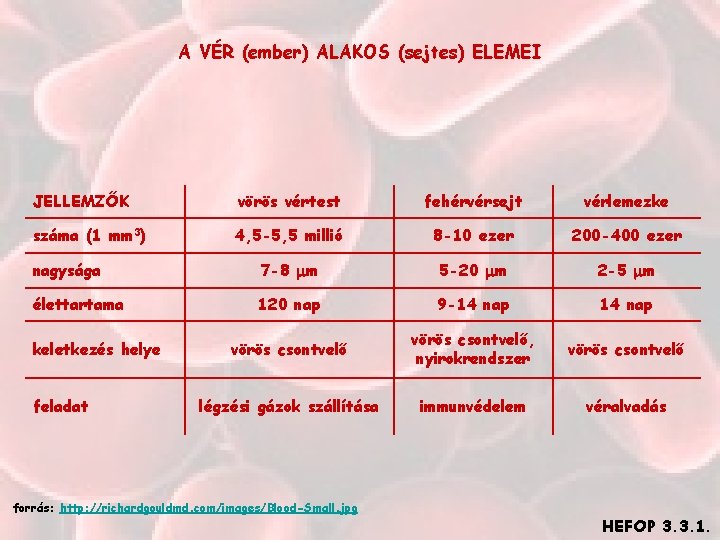 A VÉR (ember) ALAKOS (sejtes) ELEMEI

| JELLEMZŐK | vörös vértest | fehérvérsejt | vérlemezke |
|---|---|---|---|
| száma (1 mm$^3$) | 4,5-5,5 millió | 8-10 ezer | 200-400 ezer |
| nagysága | 7-8 $\mu$m | 5-20 $\mu$m | 2-5 $\mu$m |
| élettartama | 120 nap | 9-14 nap | 14 nap |
| keletkezés helye | vörös csontvelő | vörös csontvelő, nyirokrendszer | vörös csontvelő |
| feladat | légzési gázok szállítása | immunvédelem | véralvadás |

forrás: http://richardgouldmd.com/images/Blood-Small.jpg

HEFOP 3.3.1.